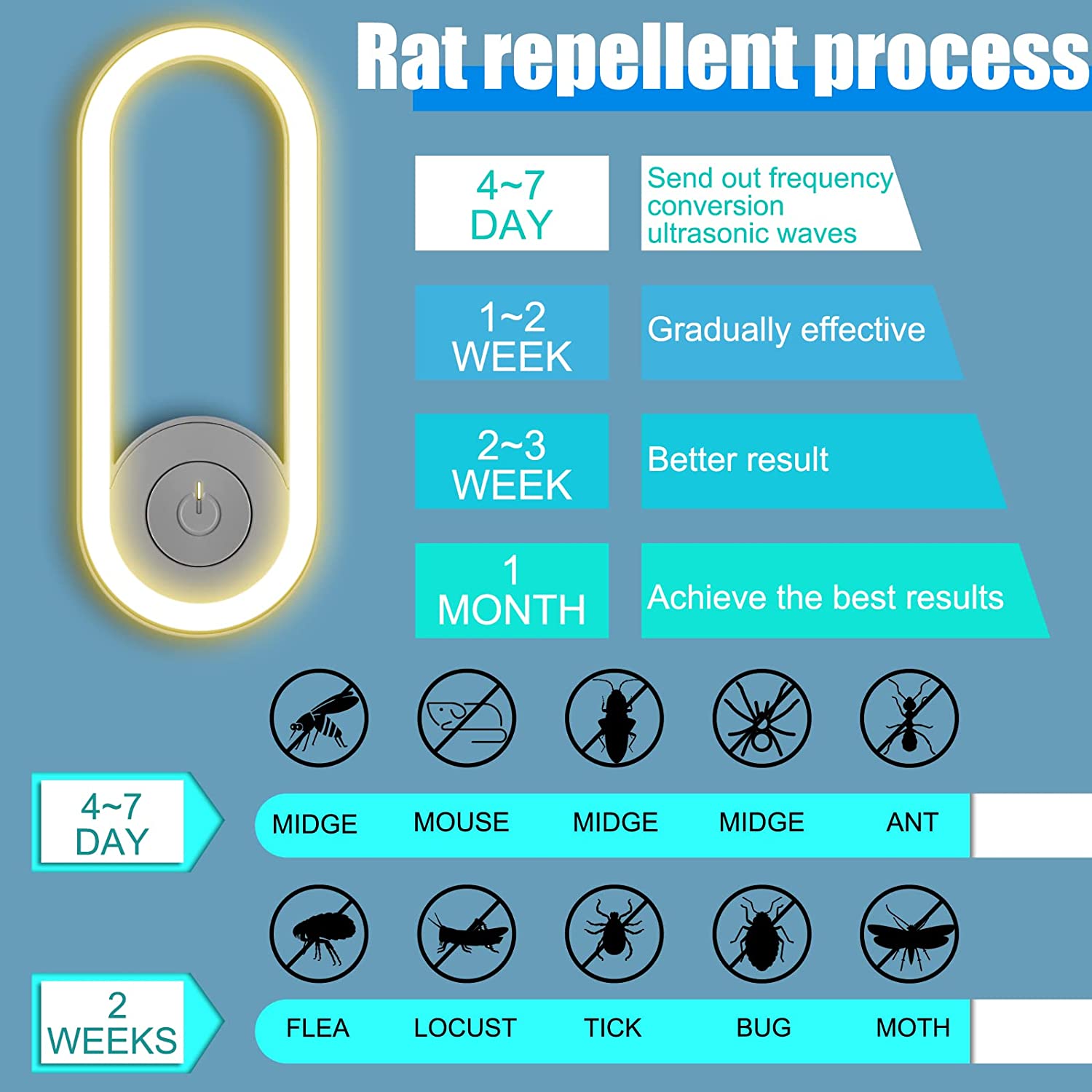 Rat repellent process

4~7 DAY

Send out frequency conversion ultrasonic waves

1~2 WEEK

Gradually effective

2~3 WEEK

Better result

1 MONTH

Achieve the best results

4~7 DAY

MIDGE MOUSE MIDGE MIDGE ANT

2 WEEKS

FLEA LOCUST TICK BUG MOTH